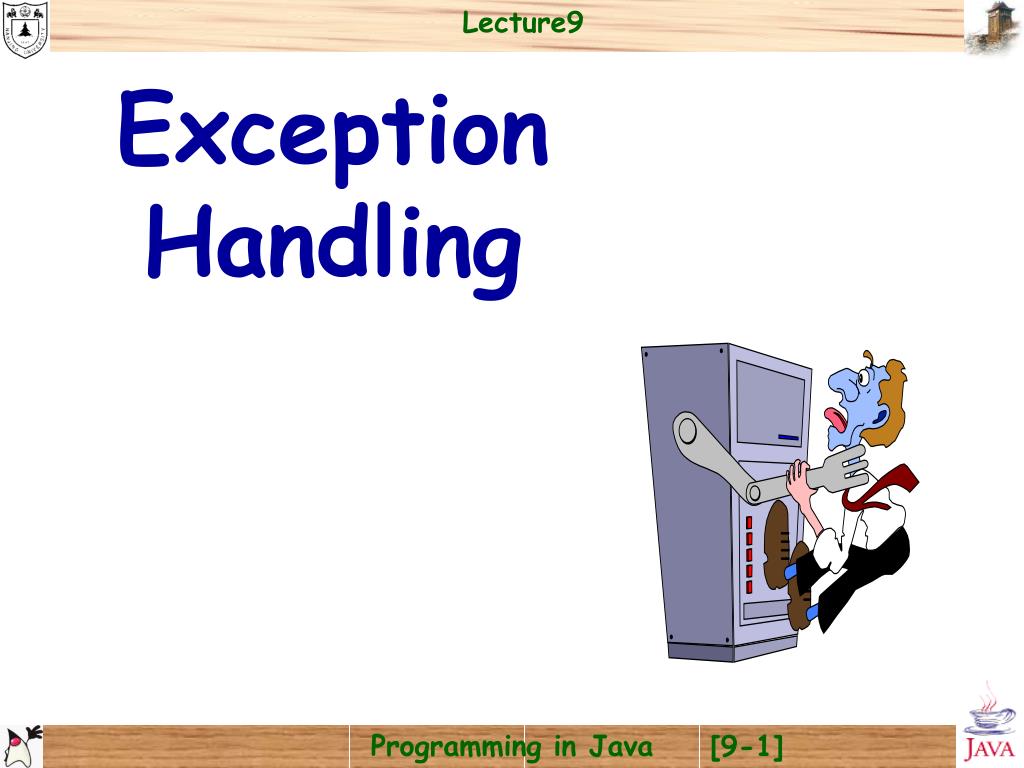 Lecture9

Exception Handling

Programming in Java [9-1]

JAVA